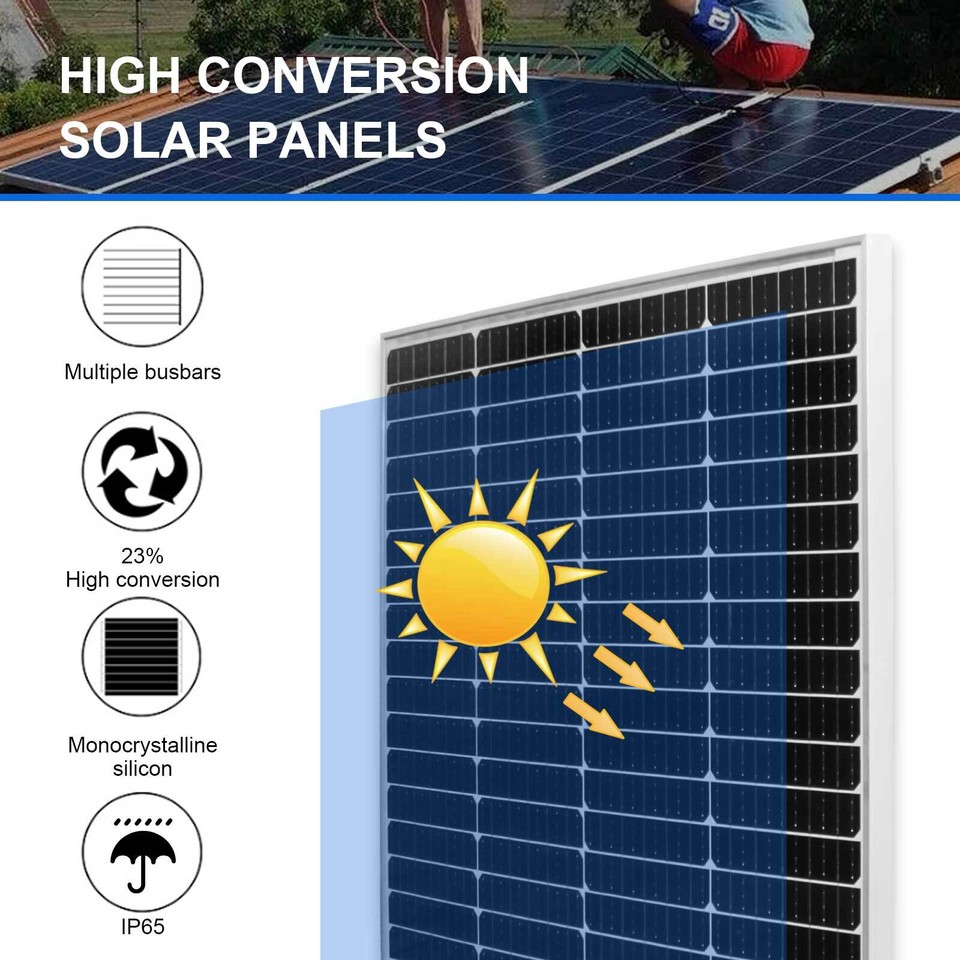 HIGH CONVERSION SOLAR PANELS

Multiple busbars

23%
High conversion

Monocrystalline silicon

IP65